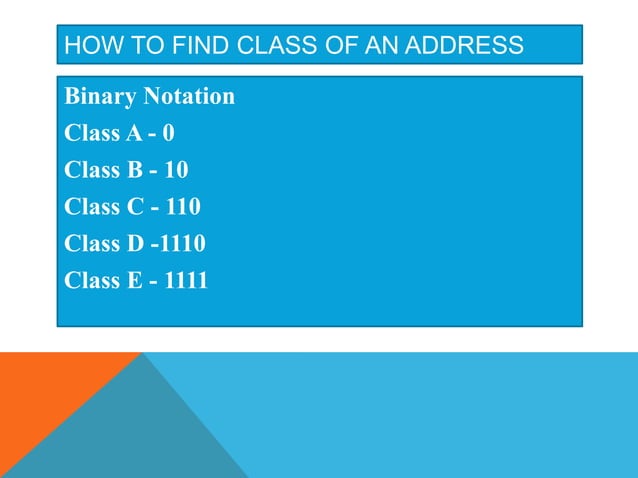 HOW TO FIND CLASS OF AN ADDRESS

Binary Notation

Class A - 0

Class B - 10

Class C - 110

Class D -1110

Class E - 1111